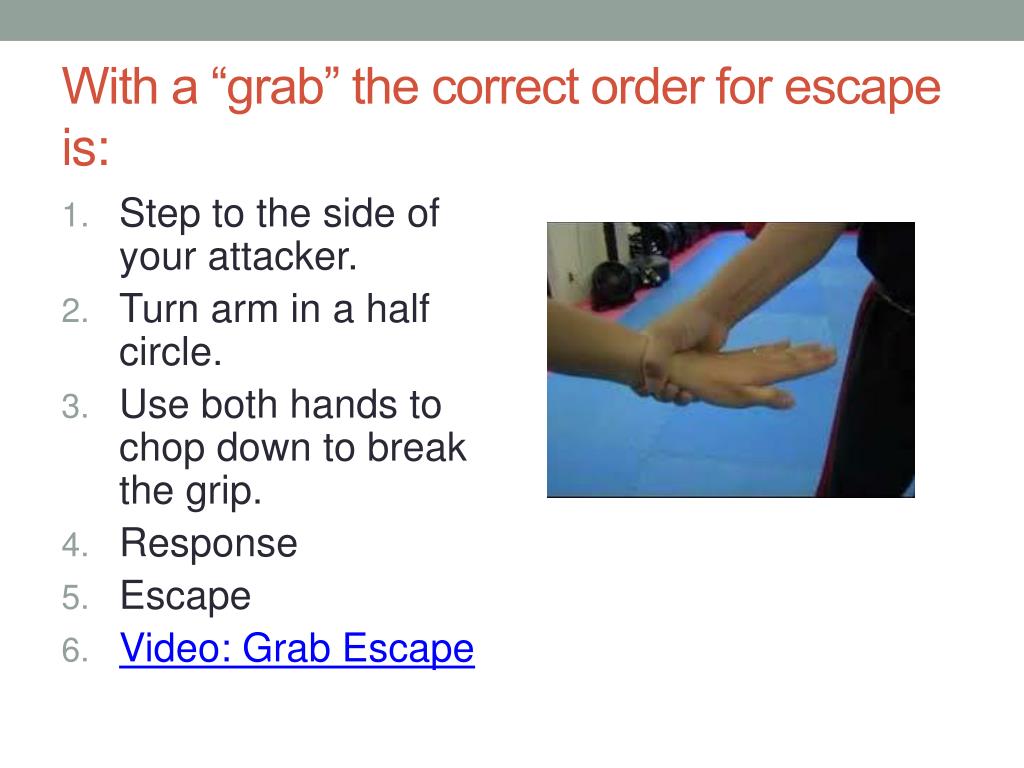 With a “grab” the correct order for escape is:

1. Step to the side of your attacker.
2. Turn arm in a half circle.
3. Use both hands to chop down to break the grip.
4. Response
5. Escape
6. Video: Grab Escape